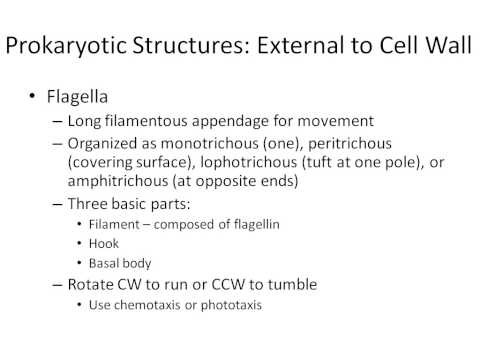 Prokaryotic Structures: External to Cell Wall

• Flagella
– Long filamentous appendage for movement
– Organized as monotrichous (one), peritrichous (covering surface), lophotrichous (tuft at one pole), or amphitrichous (at opposite ends)
– Three basic parts:
• Filament – composed of flagellin
• Hook
• Basal body
– Rotate CW to run or CCW to tumble
• Use chemotaxis or phototaxis